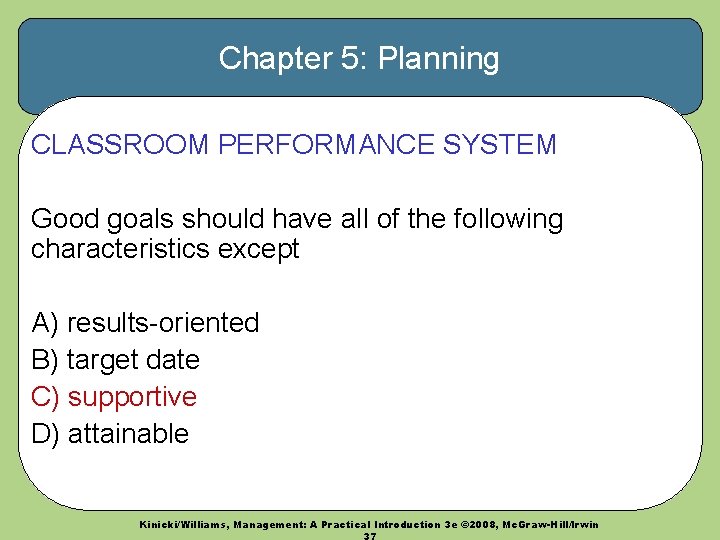 Chapter 5: Planning

CLASSROOM PERFORMANCE SYSTEM

Good goals should have all of the following characteristics except

A) results-oriented
B) target date
C) supportive
D) attainable

Kinicki/Williams, Management: A Practical Introduction 3e ©2008, McGraw-Hill/Irwin
37